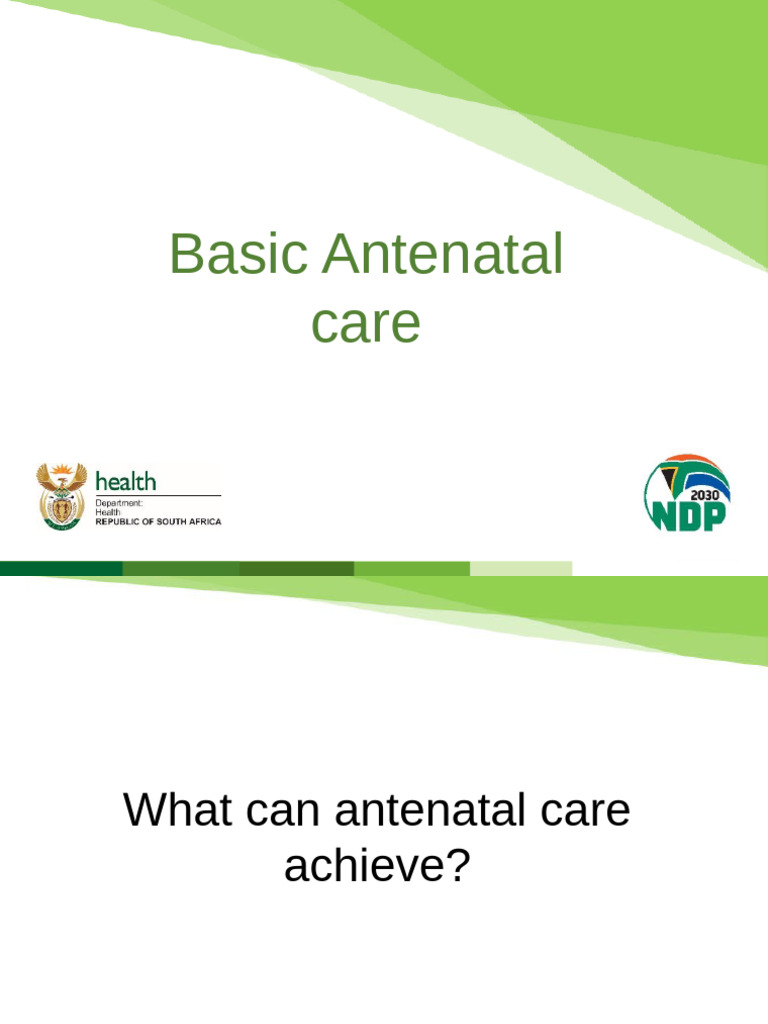 Basic Antenatal care

health
Department:
Health
REPUBLIC OF SOUTH AFRICA

2030
NDP

What can antenatal care achieve?